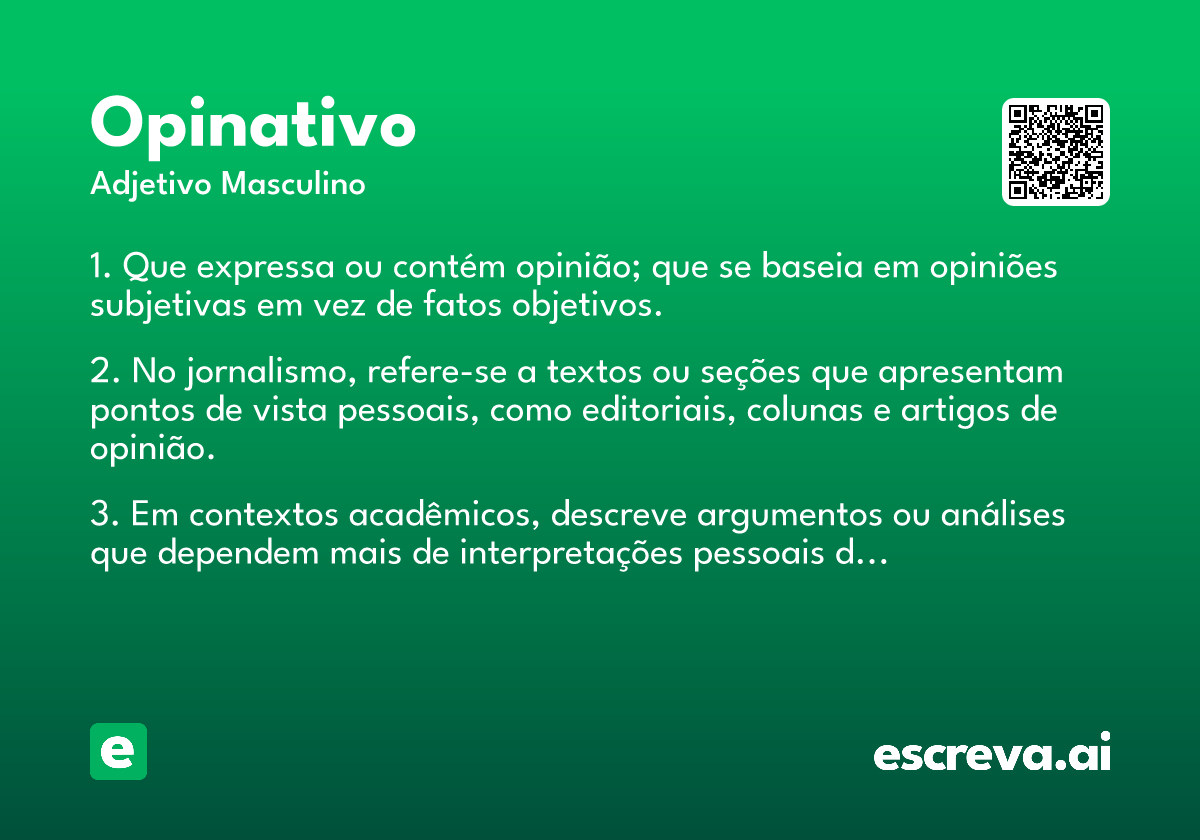 Opinativo
Adjetivo Masculino

1. Que expressa ou contém opinião; que se baseia em opiniões subjetivas em vez de fatos objetivos.

2. No jornalismo, refere-se a textos ou seções que apresentam pontos de vista pessoais, como editoriais, colunas e artigos de opinião.

3. Em contextos acadêmicos, descreve argumentos ou análises que dependem mais de interpretações pessoais d...

e

escreva.ai